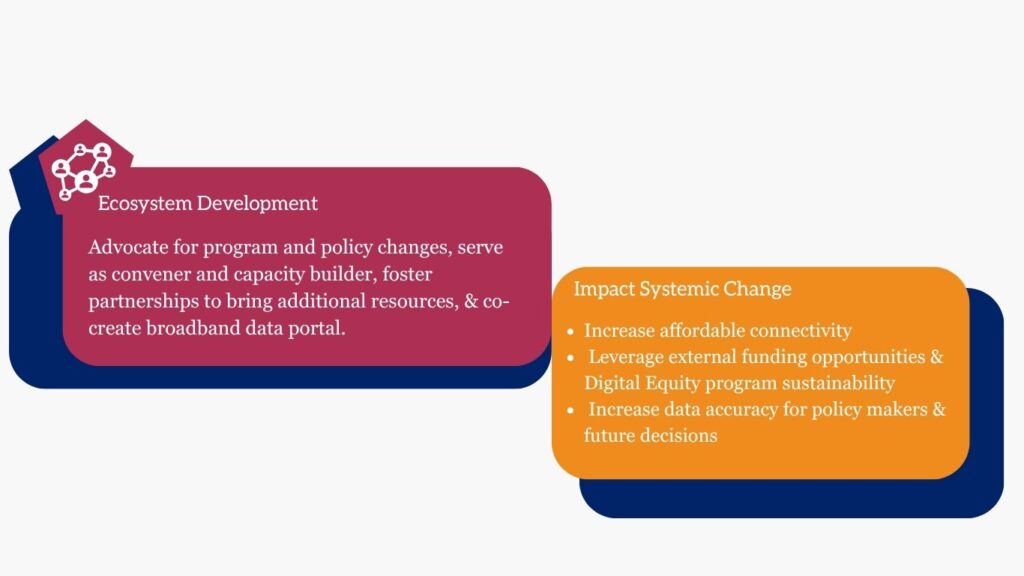 Ecosystem Development

Advocate for program and policy changes, serve as convener and capacity builder, foster partnerships to bring additional resources, & co-create broadband data portal.

Impact Systemic Change

- Increase affordable connectivity
- Leverage external funding opportunities & Digital Equity program sustainability
- Increase data accuracy for policy makers & future decisions